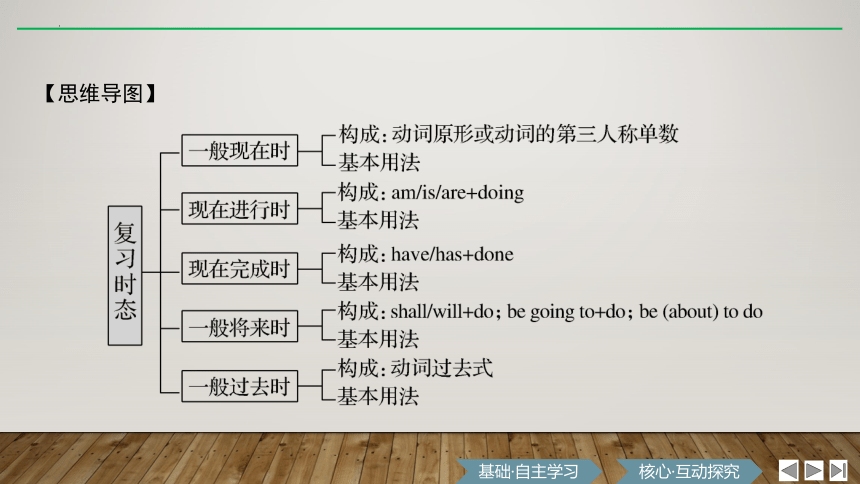 【思维导图】

复习时态

一般现在时
构成: 动词原形或动词的第三人称单数
基本用法

现在进行时
构成: am/is/are+doing
基本用法

现在完成时
构成: have/has+done
基本用法

一般将来时
构成: shall/will+do; be going to+do; be (about) to do
基本用法

一般过去时
构成: 动词过去式
基本用法

基础·自主学习
核心·互动探究